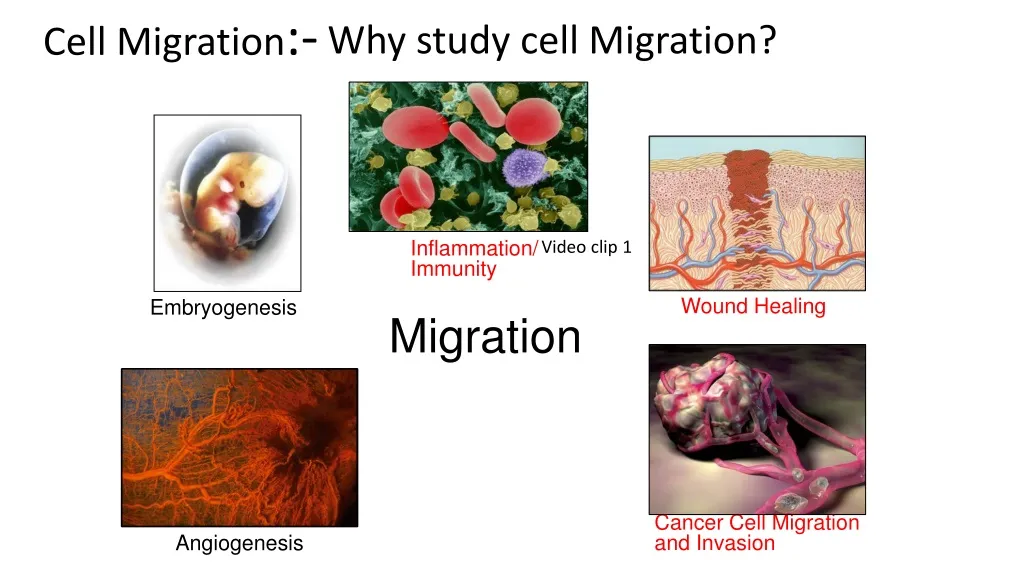 Cell Migration:- Why study cell Migration?

Inflammation/ Immunity

Video clip 1

Embryogenesis

Wound Healing

Migration

Angiogenesis

Cancer Cell Migration and Invasion